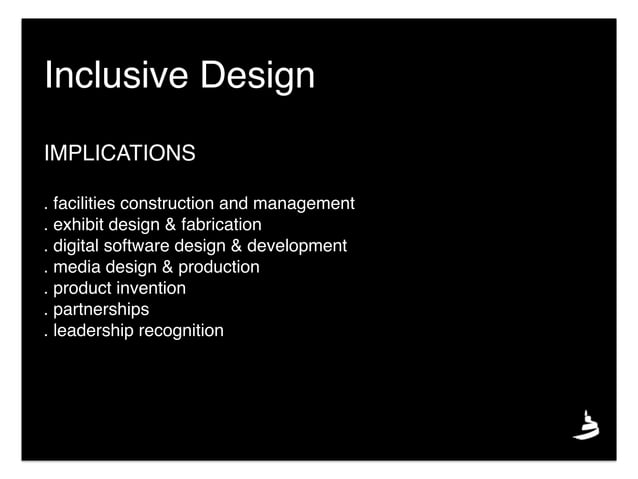 Inclusive Design

IMPLICATIONS

. facilities construction and management
. exhibit design & fabrication
. digital software design & development
. media design & production
. product invention
. partnerships
. leadership recognition